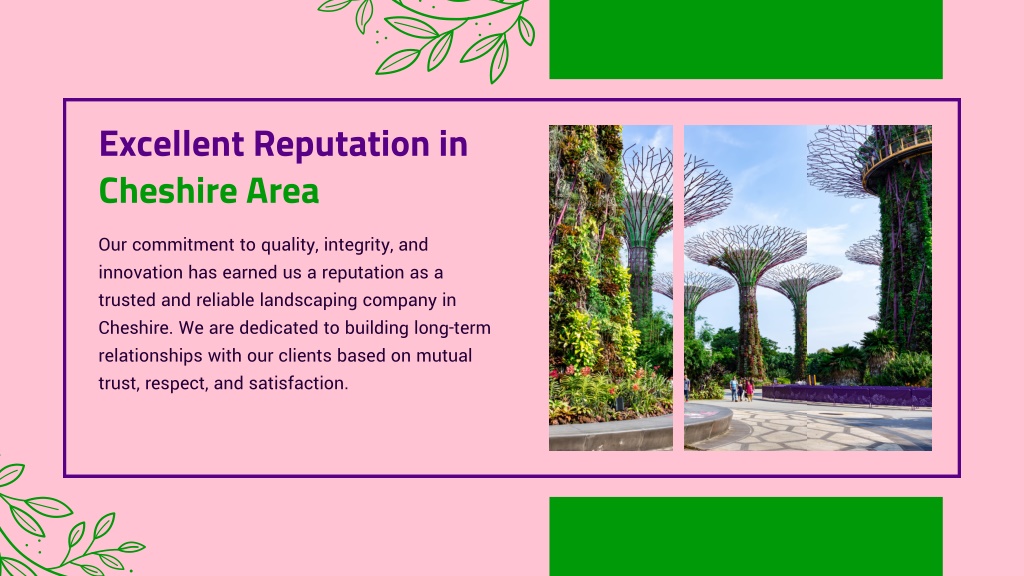 Excellent Reputation in Cheshire Area

Our commitment to quality, integrity, and innovation has earned us a reputation as a trusted and reliable landscaping company in Cheshire. We are dedicated to building long-term relationships with our clients based on mutual trust, respect, and satisfaction.